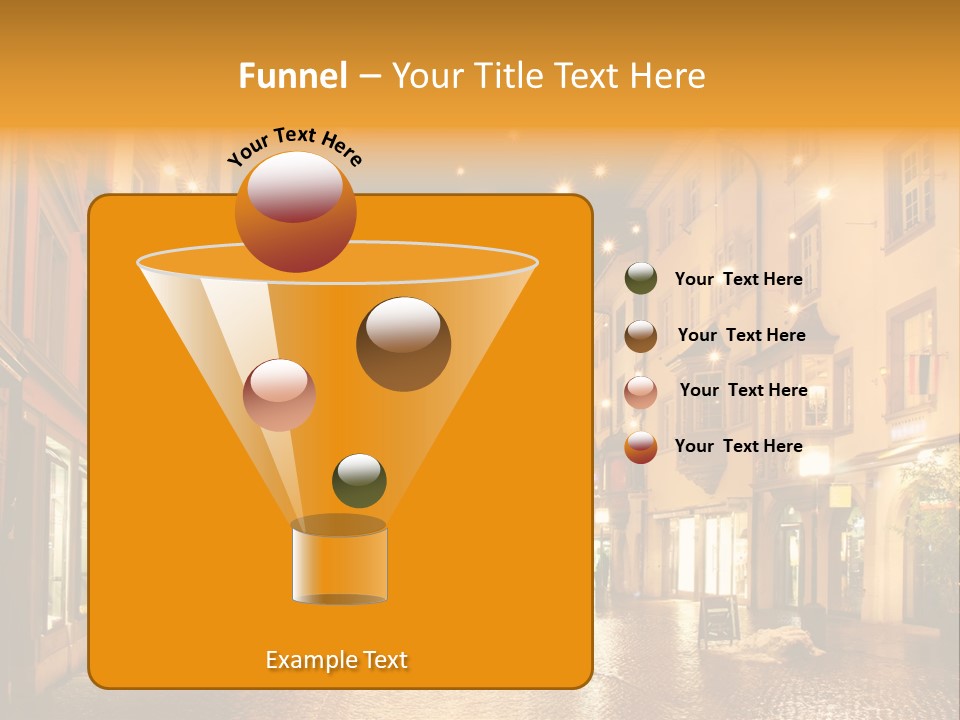 Funnel – Your Title Text Here

Your Text Here

Example Text

Your Text Here

Your Text Here

Your Text Here

Your Text Here